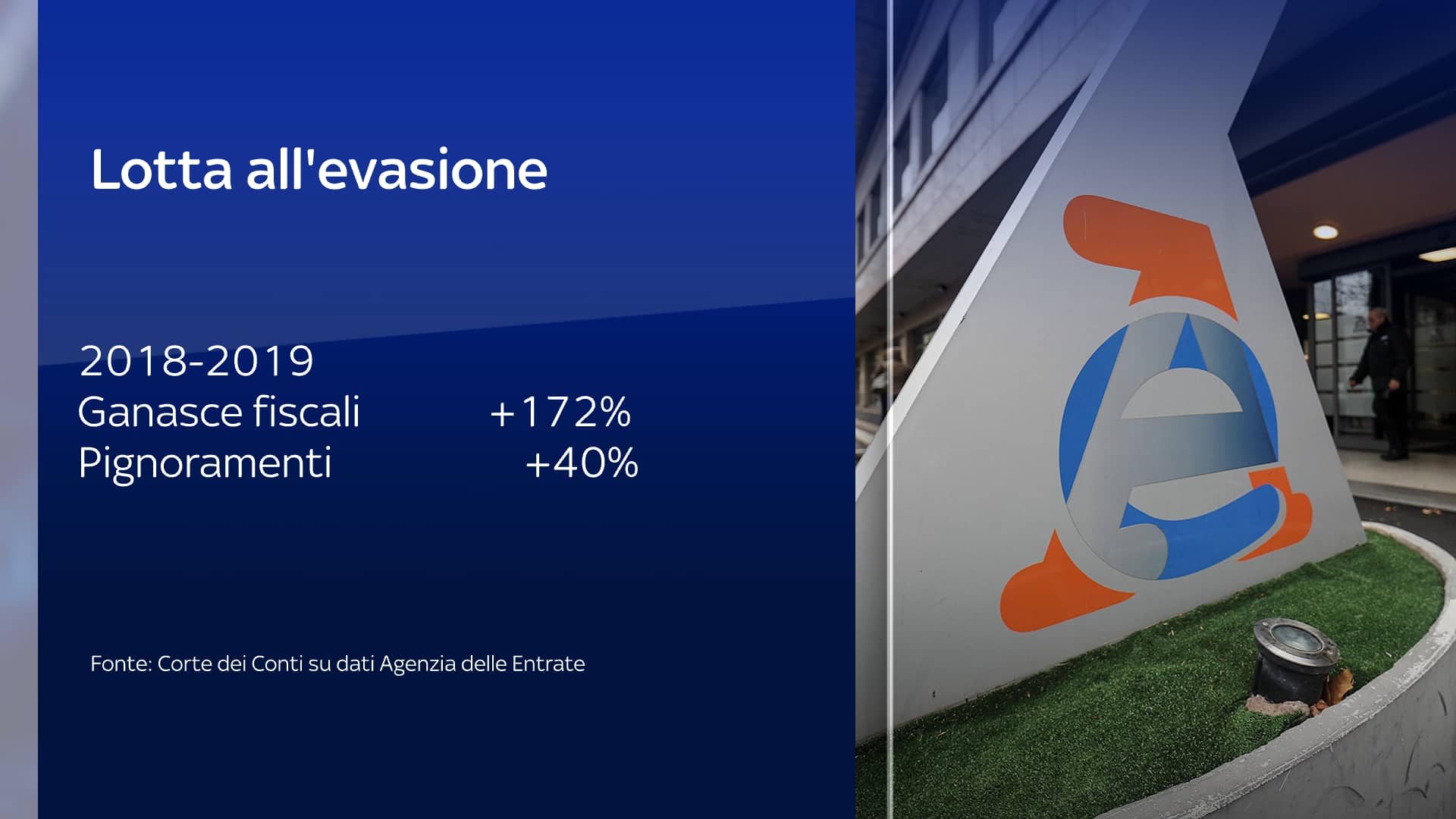 Lotta all'evasione

2018-2019
Ganasce fiscali +172%
Pignoramenti +40%

Fonte: Corte dei Conti su dati Agenzia delle Entrate